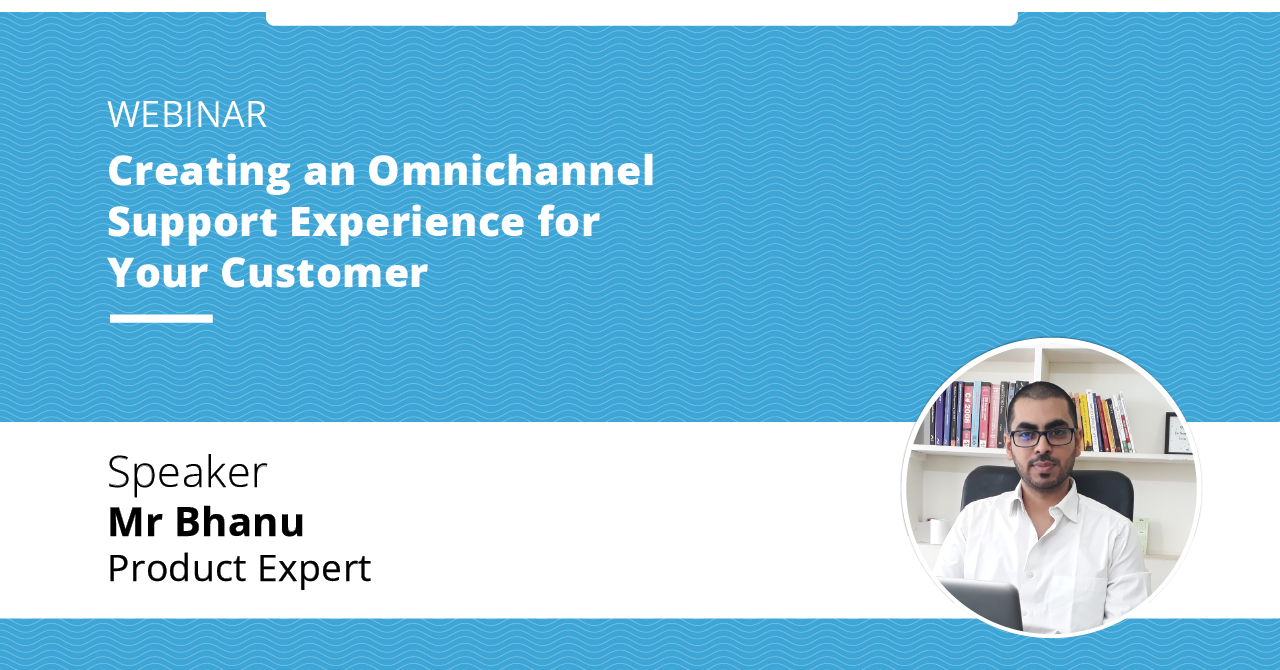 WEBINAR
Creating an Omnichannel Support Experience for Your Customer

Speaker
Mr Bhanu
Product Expert